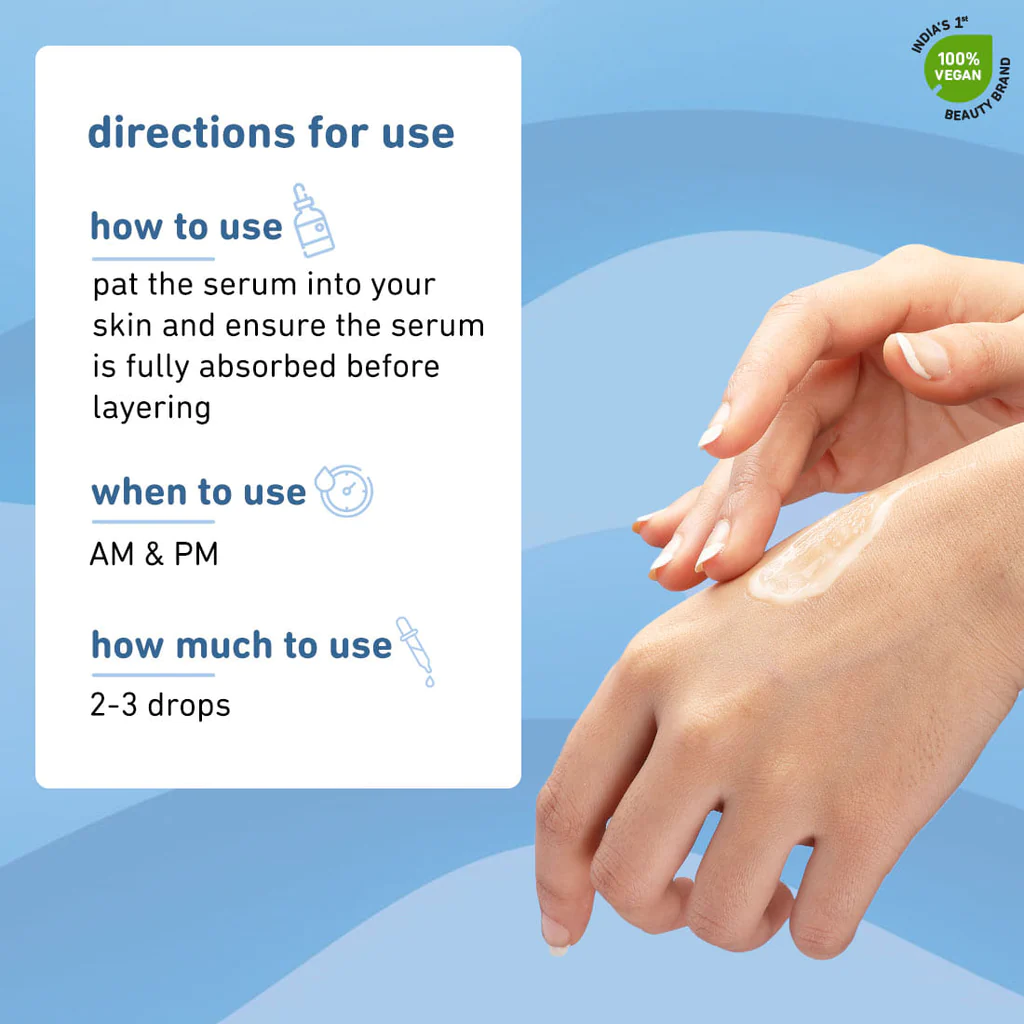 INDIA'S 1st
100% VEGAN
BEAUTY BRAND

directions for use

how to use

pat the serum into your skin and ensure the serum is fully absorbed before layering

when to use

AM & PM

how much to use

2-3 drops